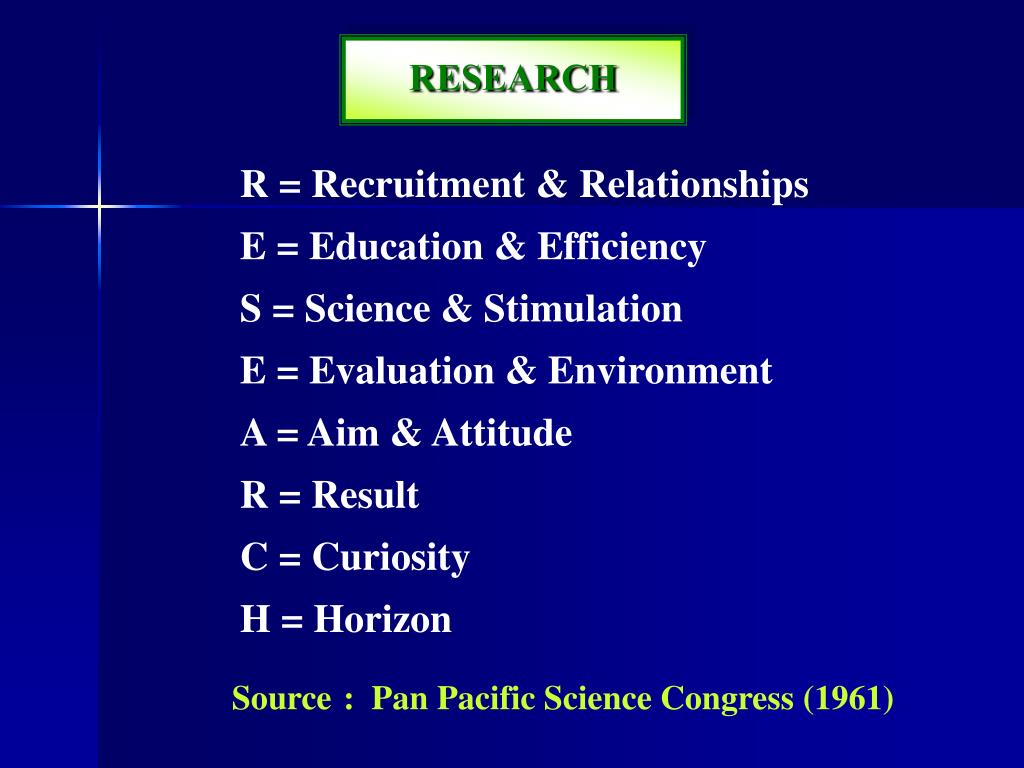 RESEARCH

R = Recruitment & Relationships
E = Education & Efficiency
S = Science & Stimulation
E = Evaluation & Environment
A = Aim & Attitude
R = Result
C = Curiosity
H = Horizon

Source : Pan Pacific Science Congress (1961)